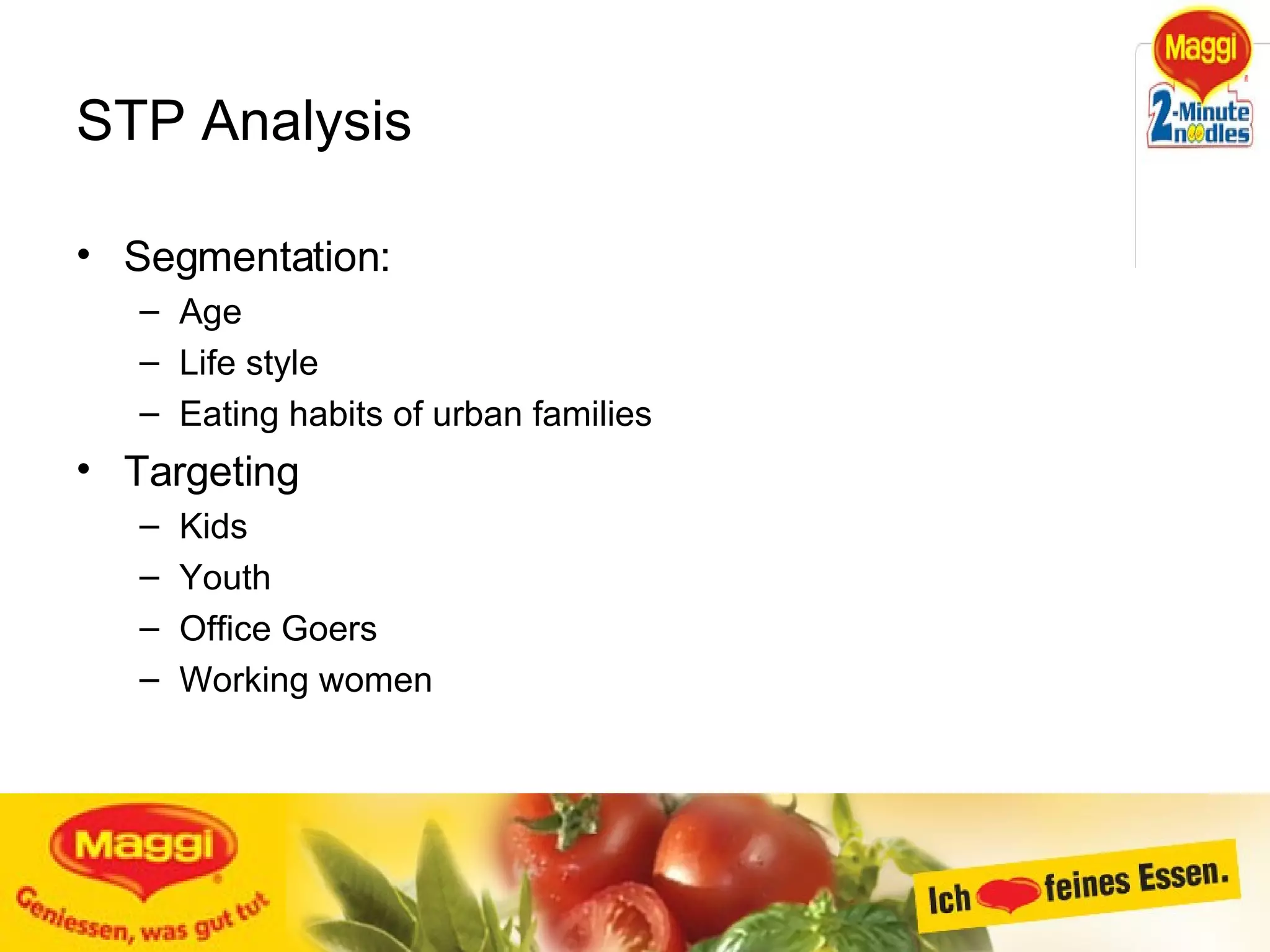 Maggi
2-Minute noodles

STP Analysis

• Segmentation:
 – Age
 – Life style
 – Eating habits of urban families
• Targeting
 – Kids
 – Youth
 – Office Goers
 – Working women

Maggi
Geniessen, was gut tut

Ich feines Essen.